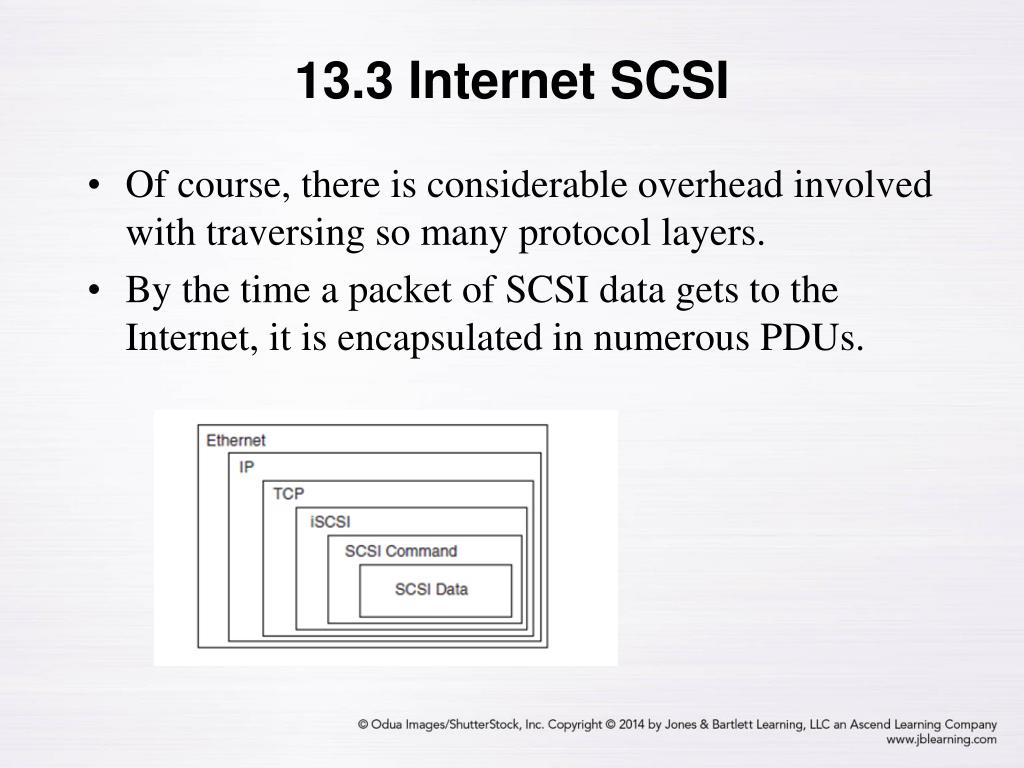 13.3 Internet SCSI

• Of course, there is considerable overhead involved with traversing so many protocol layers.

• By the time a packet of SCSI data gets to the Internet, it is encapsulated in numerous PDUs.

Ethernet
IP
TCP
iSCSI
SCSI Command
SCSI Data

© Odua Images/ShutterStock, Inc. Copyright © 2014 by Jones & Bartlett Learning, LLC an Ascend Learning Company
www.jblearning.com